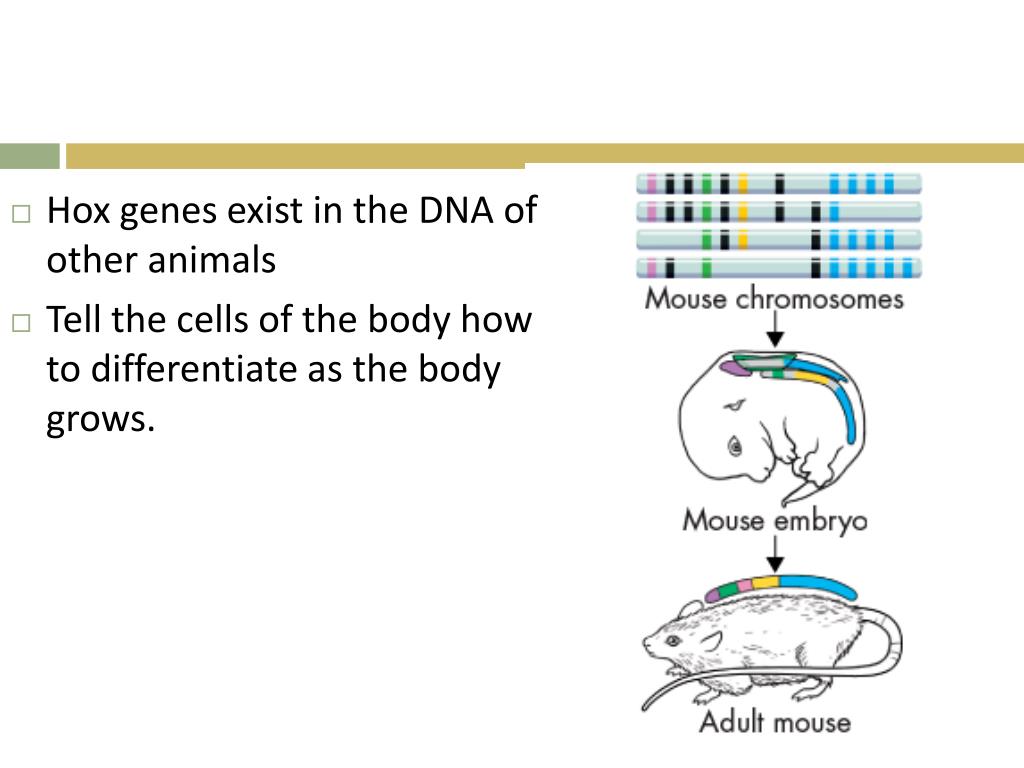 □ Hox genes exist in the DNA of other animals

□ Tell the cells of the body how to differentiate as the body grows.

Mouse chromosomes

Mouse embryo

Adult mouse